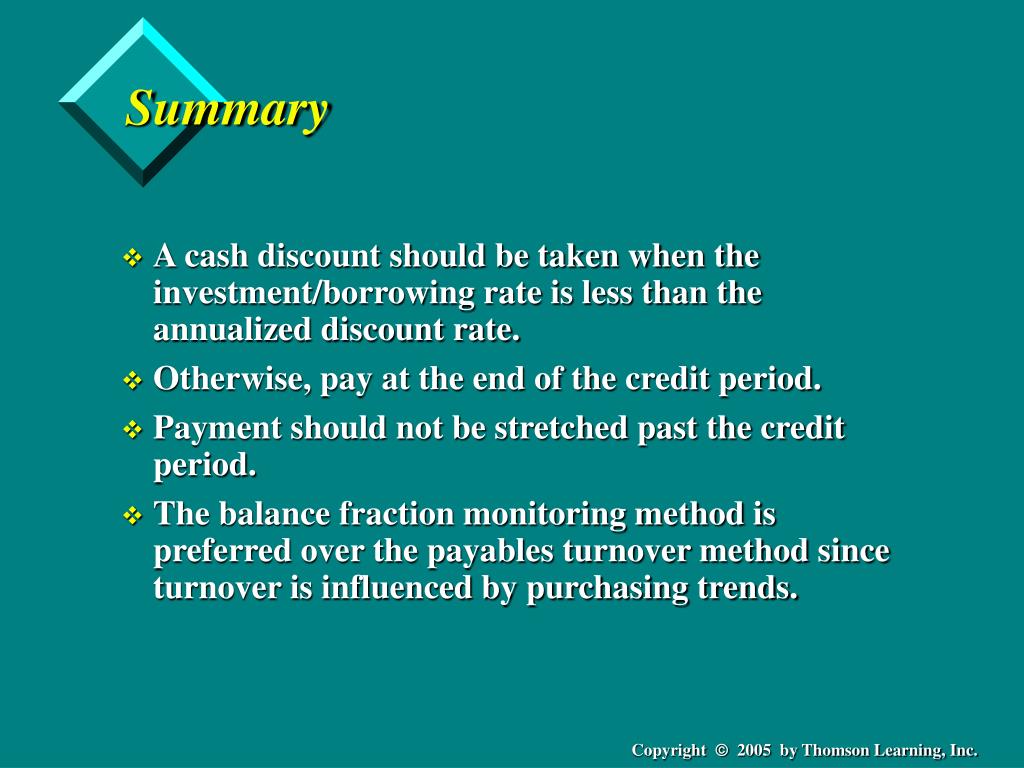 Summary

❖ A cash discount should be taken when the investment/borrowing rate is less than the annualized discount rate.

❖ Otherwise, pay at the end of the credit period.

❖ Payment should not be stretched past the credit period.

❖ The balance fraction monitoring method is preferred over the payables turnover method since turnover is influenced by purchasing trends.

Copyright © 2005 by Thomson Learning, Inc.